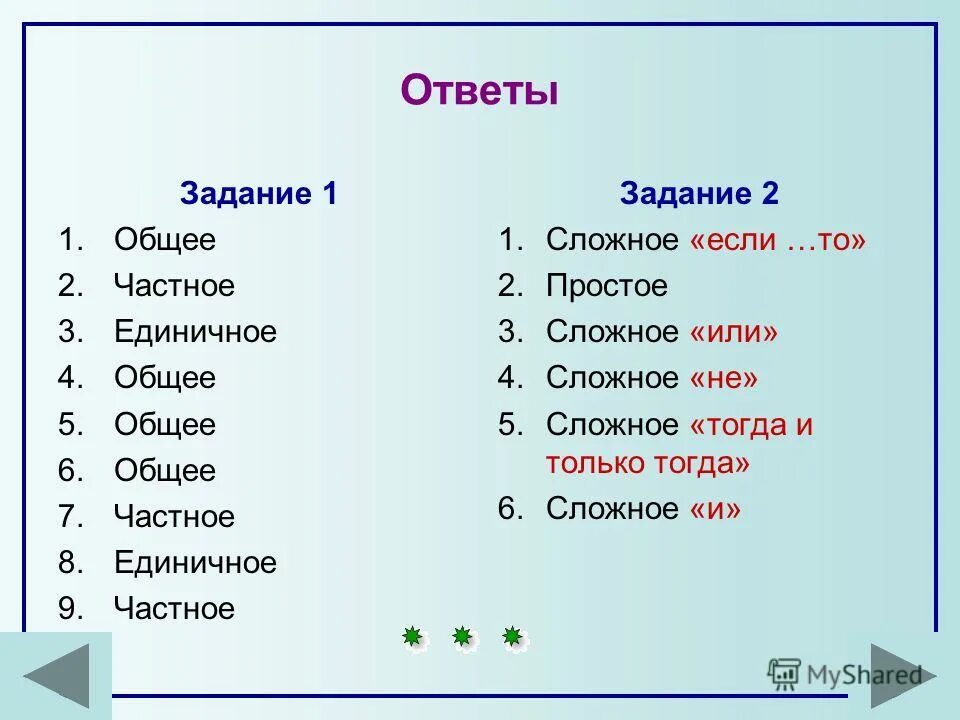 Ответы

Задание 1

1. Общее
2. Частное
3. Единичное
4. Общее
5. Общее
6. Общее
7. Частное
8. Единичное
9. Частное

Задание 2

1. Сложное «если …то»
2. Простое
3. Сложное «или»
4. Сложное «не»
5. Сложное «тогда и только тогда»
6. Сложное «и»

MyShared